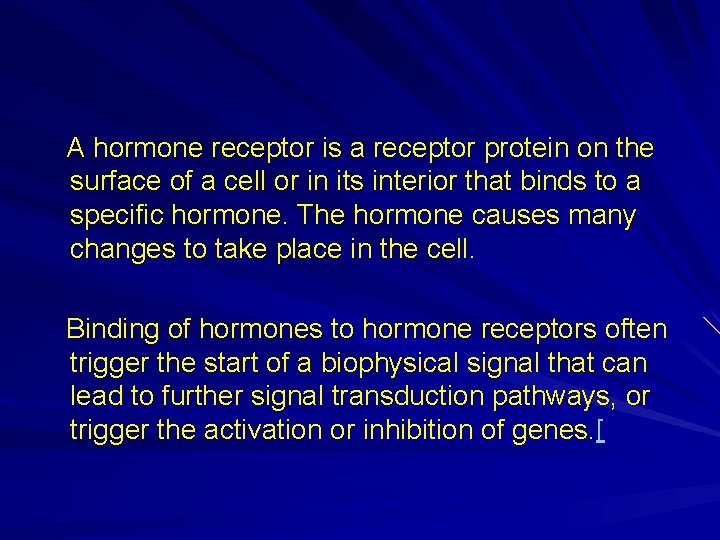 A hormone receptor is a receptor protein on the surface of a cell or in its interior that binds to a specific hormone. The hormone causes many changes to take place in the cell.

Binding of hormones to hormone receptors often trigger the start of a biophysical signal that can lead to further signal transduction pathways, or trigger the activation or inhibition of genes.[